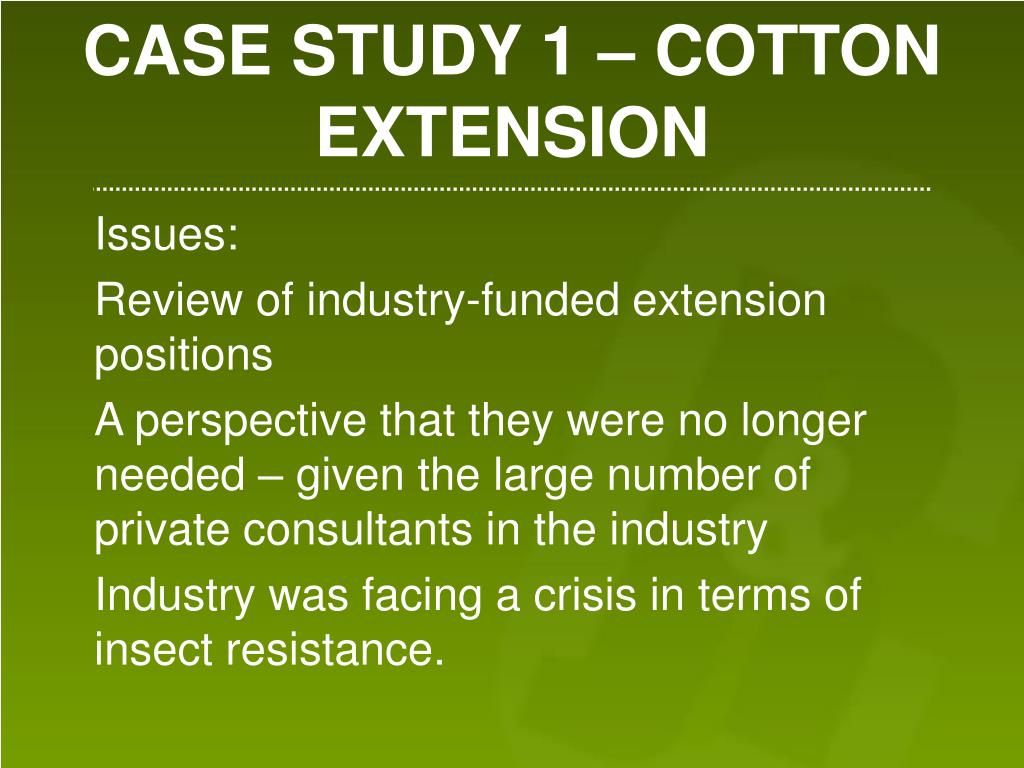 CASE STUDY 1 – COTTON EXTENSION

Issues:

Review of industry-funded extension positions

A perspective that they were no longer needed – given the large number of private consultants in the industry

Industry was facing a crisis in terms of insect resistance.